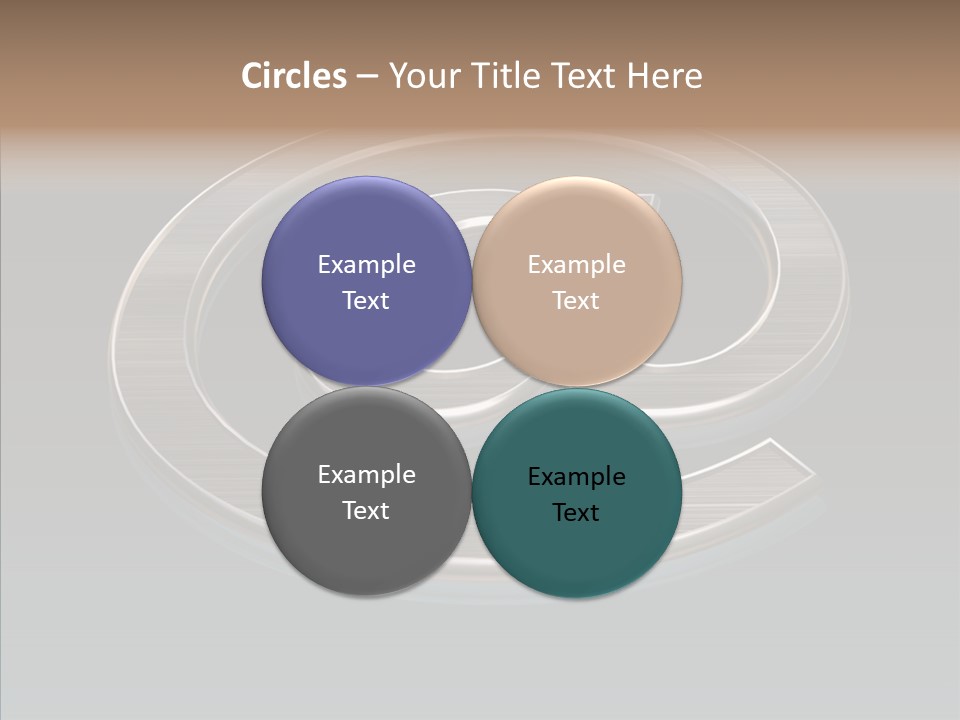 Circles – Your Title Text Here

Example Text

Example Text

Example Text

Example Text